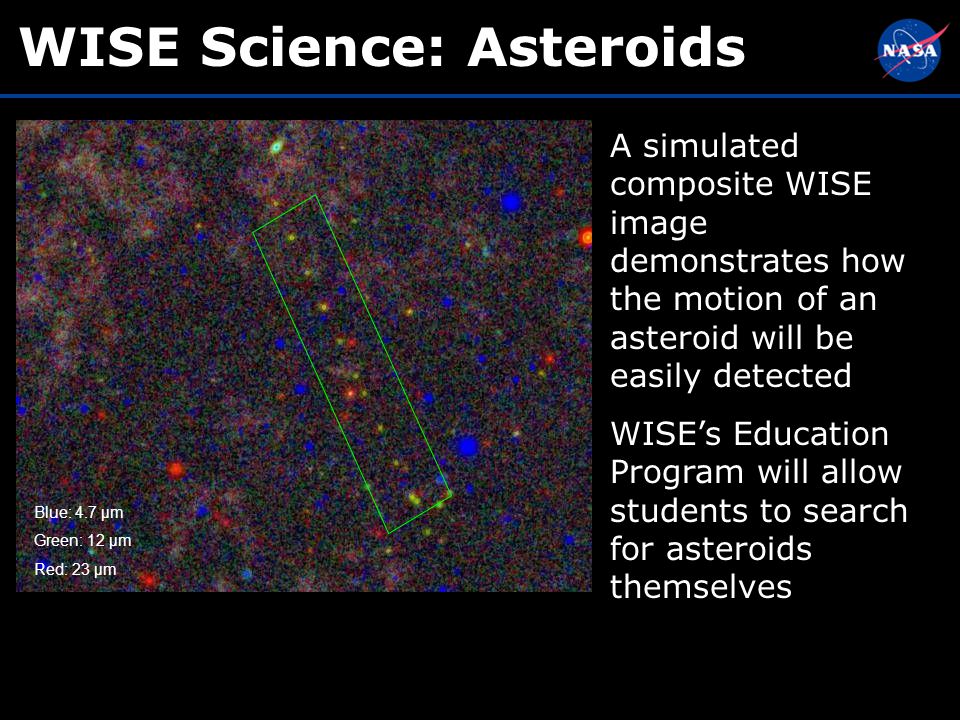 WISE Science: Asteroids

NASA

Blue: 4.7 μm
Green: 12 μm
Red: 23 μm

A simulated composite WISE image demonstrates how the motion of an asteroid will be easily detected

WISE's Education Program will allow students to search for asteroids themselves